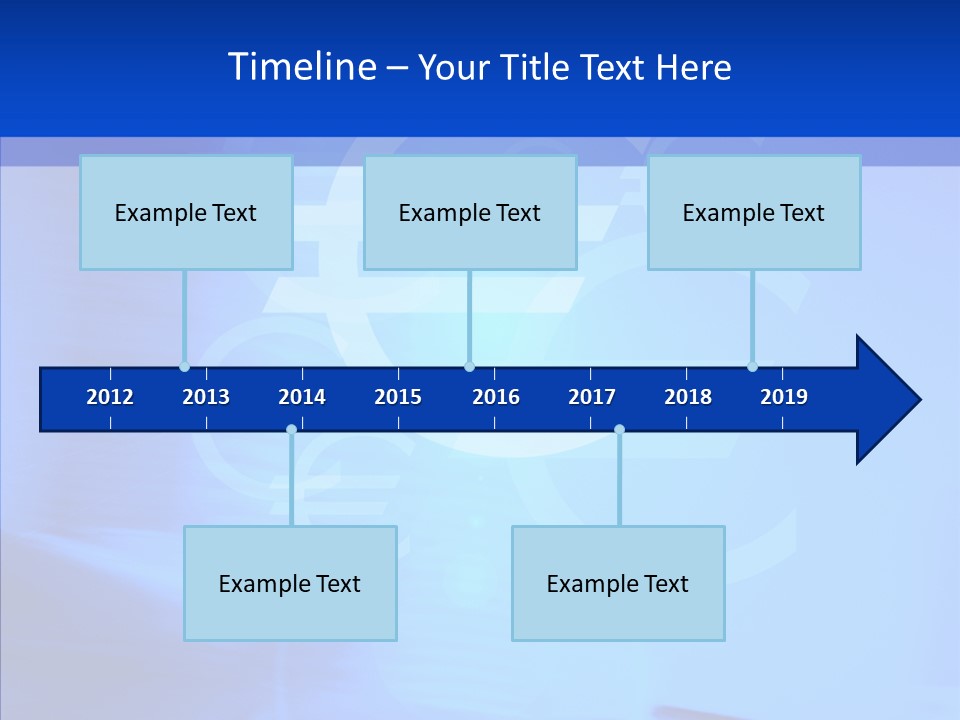 Timeline – Your Title Text Here

Example Text

Example Text

Example Text

2012 2013 2014 2015 2016 2017 2018 2019

Example Text

Example Text